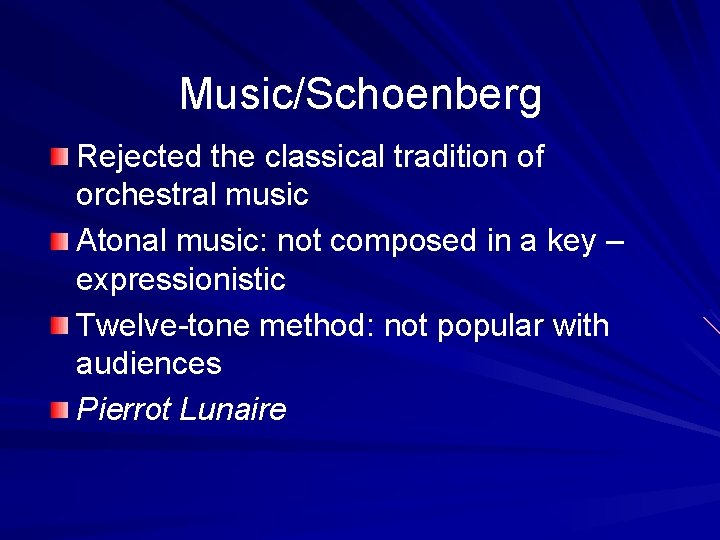 Music/Schoenberg

Rejected the classical tradition of orchestral music

Atonal music: not composed in a key – expressionistic

Twelve-tone method: not popular with audiences

Pierrot Lunaire